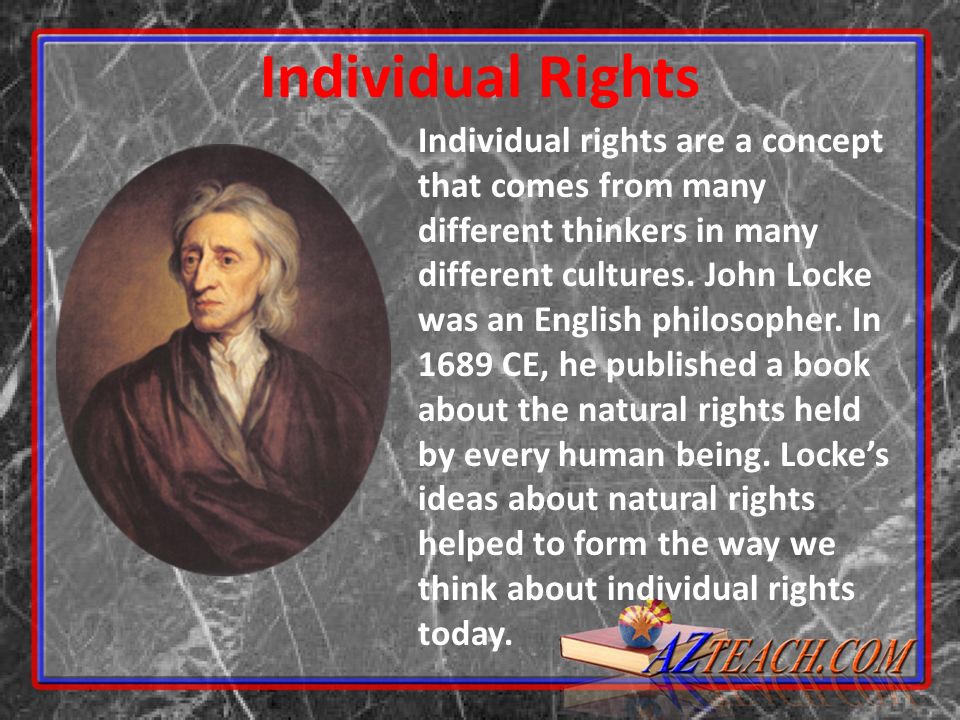 Individual Rights

Individual rights are a concept that comes from many different thinkers in many different cultures. John Locke was an English philosopher. In 1689 CE, he published a book about the natural rights held by every human being. Locke's ideas about natural rights helped to form the way we think about individual rights today.

AZTEACH.COM